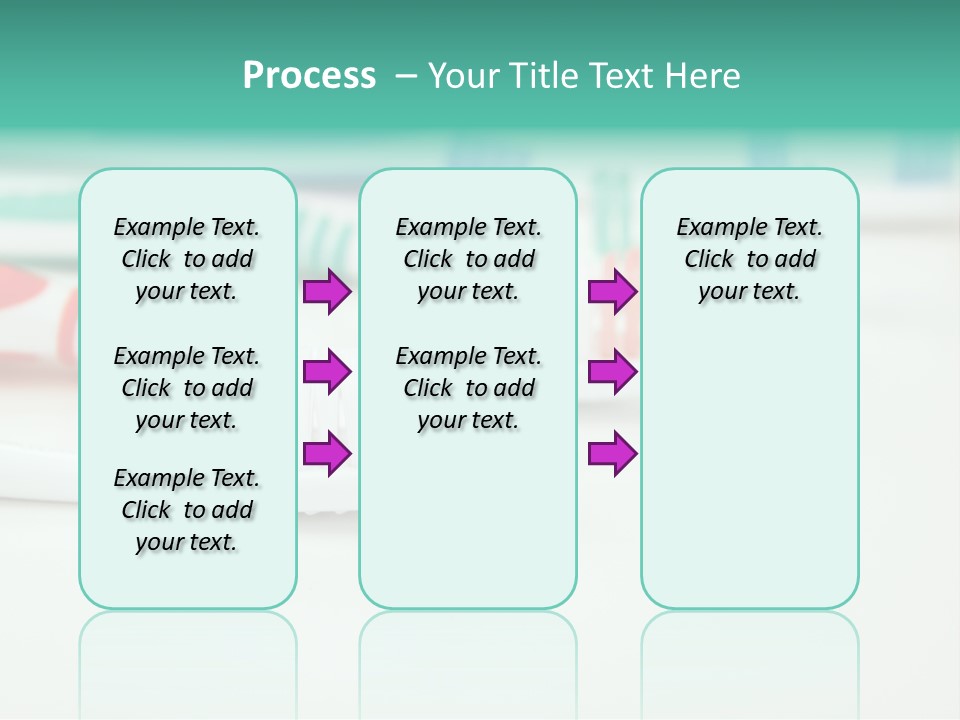 Process – Your Title Text Here

Example Text. Click to add your text.

Example Text. Click to add your text.

Example Text. Click to add your text.

Example Text. Click to add your text.

Example Text. Click to add your text.

Example Text. Click to add your text.